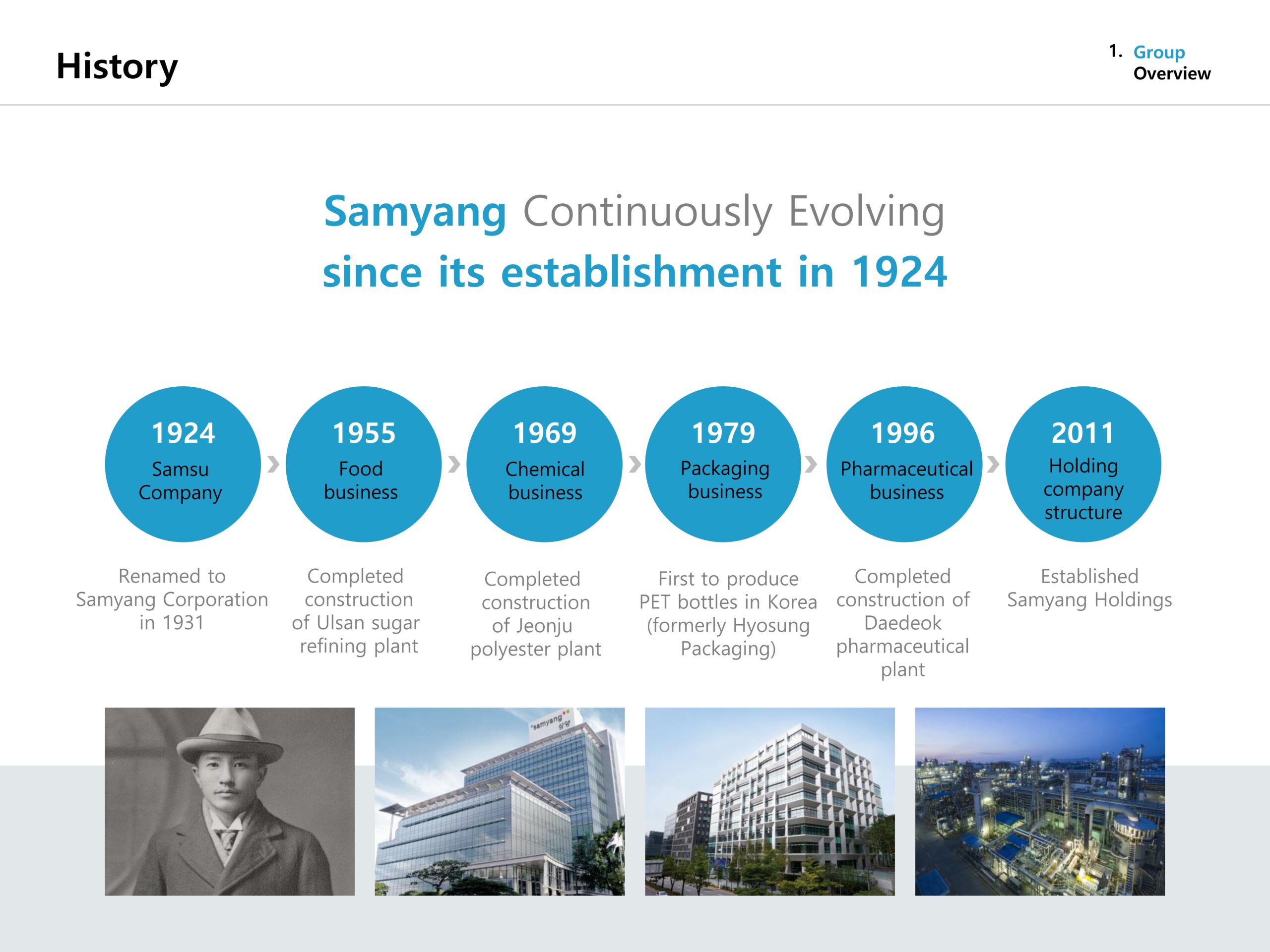 History

1. Group Overview

Samyang Continuously Evolving since its establishment in 1924

1924
Samsu Company

1955
Food business

1969
Chemical business

1979
Packaging business

1996
Pharmaceutical business

2011
Holding company structure

Renamed to Samyang Corporation in 1931

Completed construction of Ulsan sugar refining plant

Completed construction of Jeonju polyester plant

First to produce PET bottles in Korea (formerly Hyosung Packaging)

Completed construction of Daedeok pharmaceutical plant

Established Samyang Holdings

samyang 삼양